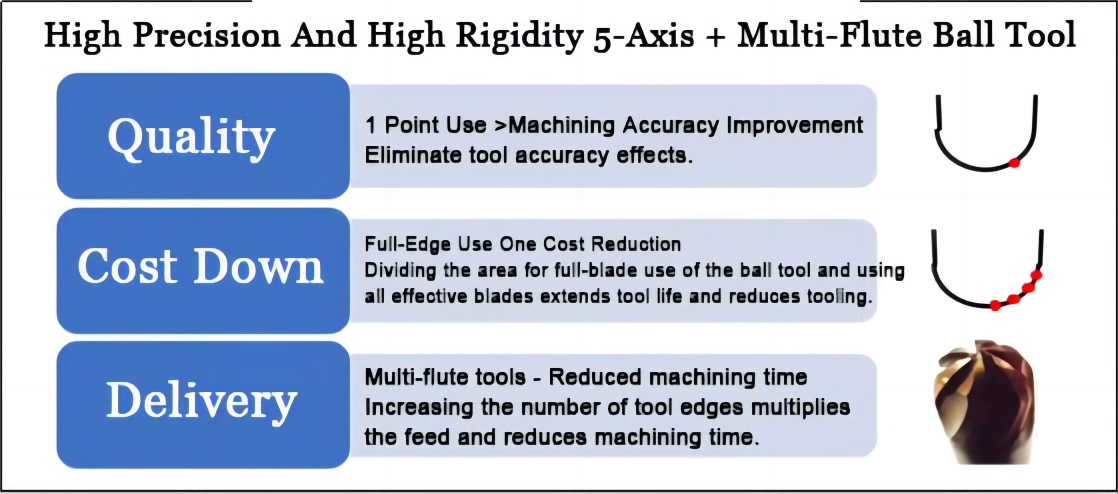 High Precision And High Rigidity 5-Axis + Multi-Flute Ball Tool

Quality

1 Point Use >Machining Accuracy Improvement
Eliminate tool accuracy effects.

Cost Down

Full-Edge Use One Cost Reduction
Dividing the area for full-blade use of the ball tool and using all effective blades extends tool life and reduces tooling.

Delivery

Multi-flute tools - Reduced machining time
Increasing the number of tool edges multiplies the feed and reduces machining time.